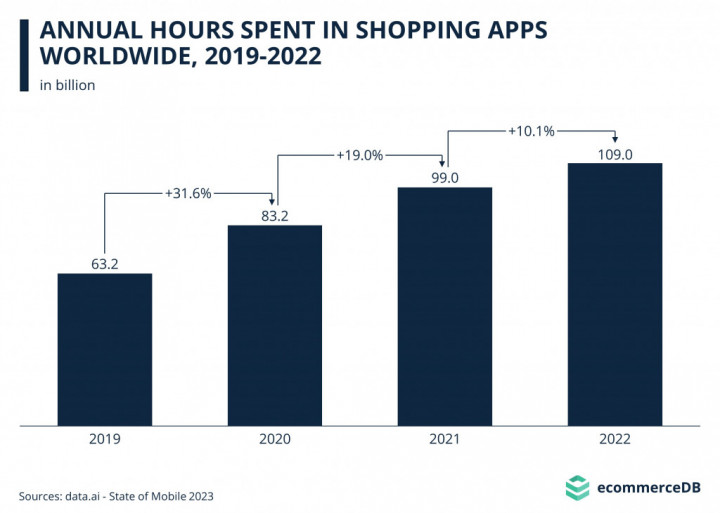 ANNUAL HOURS SPENT IN SHOPPING APPS WORLDWIDE, 2019-2022

in billion

+31.6%

+19.0%

+10.1%

63.2

83.2

99.0

109.0

2019

2020

2021

2022

Sources: data.ai - State of Mobile 2023

ecommerceDB